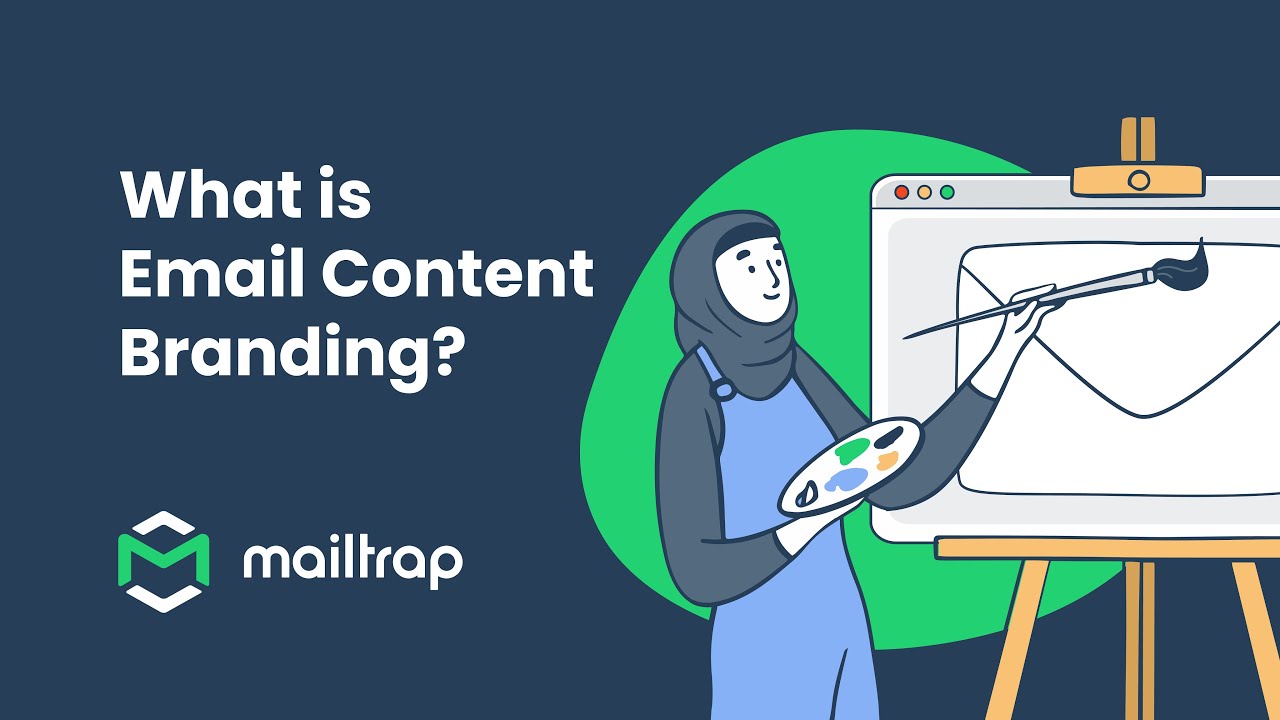 What is
Email Content
Branding?

mailtrap